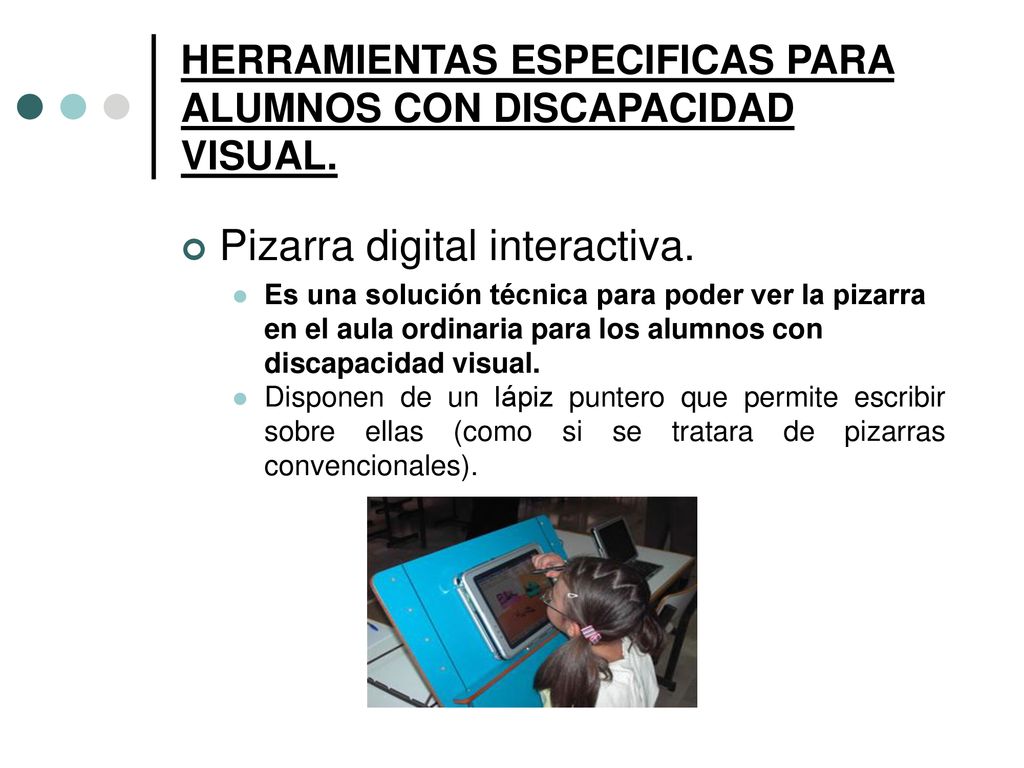 HERRAMIENTAS ESPECIFICAS PARA ALUMNOS CON DISCAPACIDAD VISUAL.

Pizarra digital interactiva.

Es una solución técnica para poder ver la pizarra en el aula ordinaria para los alumnos con discapacidad visual.

Disponen de un lápiz puntero que permite escribir sobre ellas (como si se tratara de pizarras convencionales).